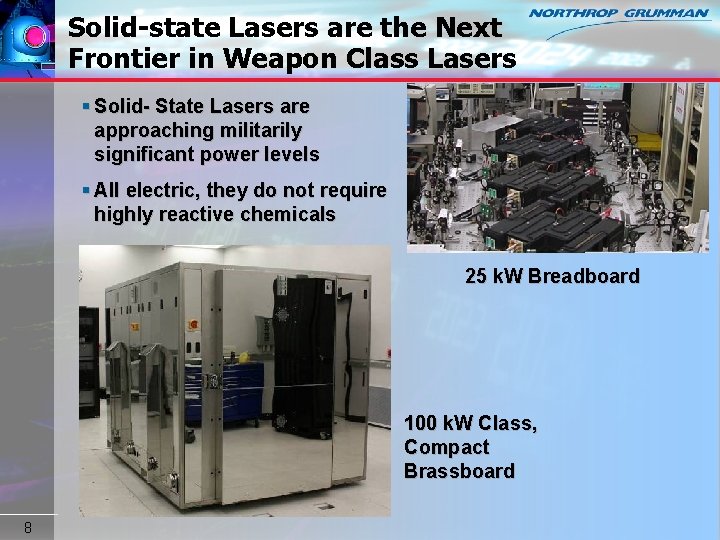 NORTHROP GRUMMAN

Solid-state Lasers are the Next Frontier in Weapon Class Lasers

▪ Solid- State Lasers are approaching militarily significant power levels

▪ All electric, they do not require highly reactive chemicals

25 kW Breadboard

100 kW Class, Compact Brassboard

8